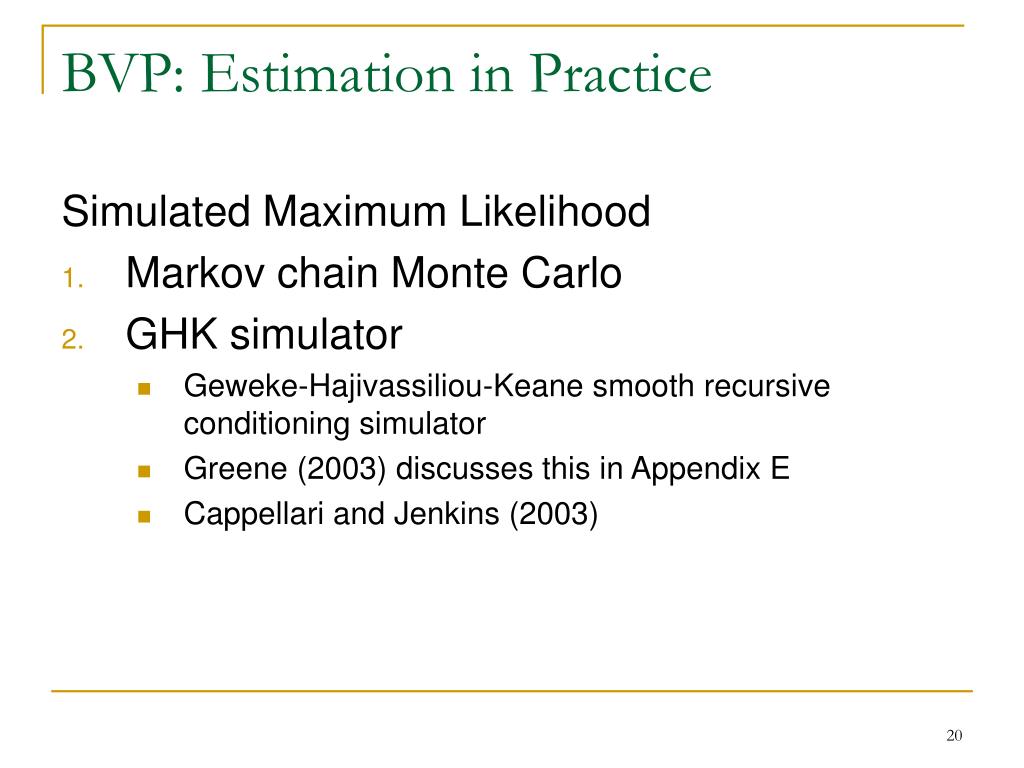 BVP: Estimation in Practice

Simulated Maximum Likelihood

1. Markov chain Monte Carlo
2. GHK simulator
   - Geweke-Hajivassiliou-Keane smooth recursive conditioning simulator
   - Greene (2003) discusses this in Appendix E
   - Cappellari and Jenkins (2003)

20